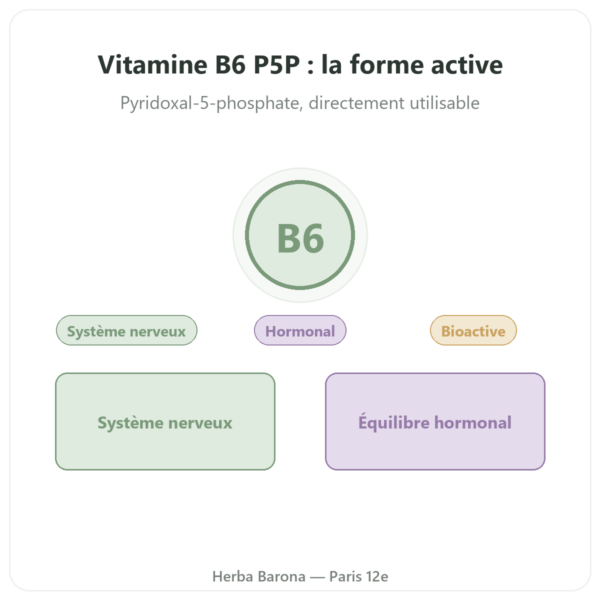 Vitamine B6 P5P : la forme active

Pyridoxal-5-phosphate, directement utilisable

B6

Système nerveux

Hormonal

Bioactive

Système nerveux

Équilibre hormonal

Herba Barona — Paris 12e